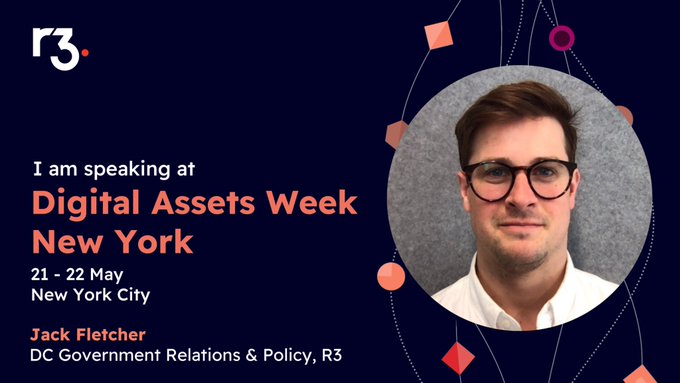 r3.

I am speaking at

Digital Assets Week New York

21 - 22 May
New York City

Jack Fletcher
DC Government Relations & Policy, R3